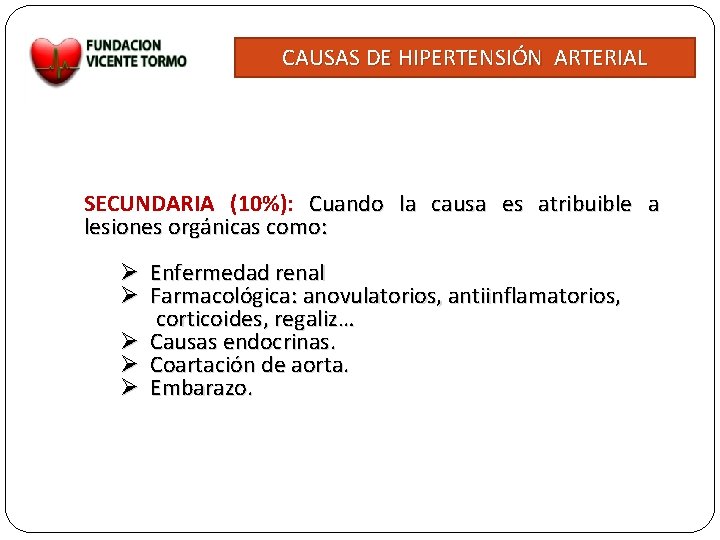 FUNDACION VICENTE TORMO

CAUSAS DE HIPERTENSIÓN ARTERIAL

SECUNDARIA (10%): Cuando la causa es atribuible a lesiones orgánicas como:

➢ Enfermedad renal
➢ Farmacológica: anovulatorios, antiinflamatorios, corticoides, regaliz…
➢ Causas endocrinas.
➢ Coartación de aorta.
➢ Embarazo.